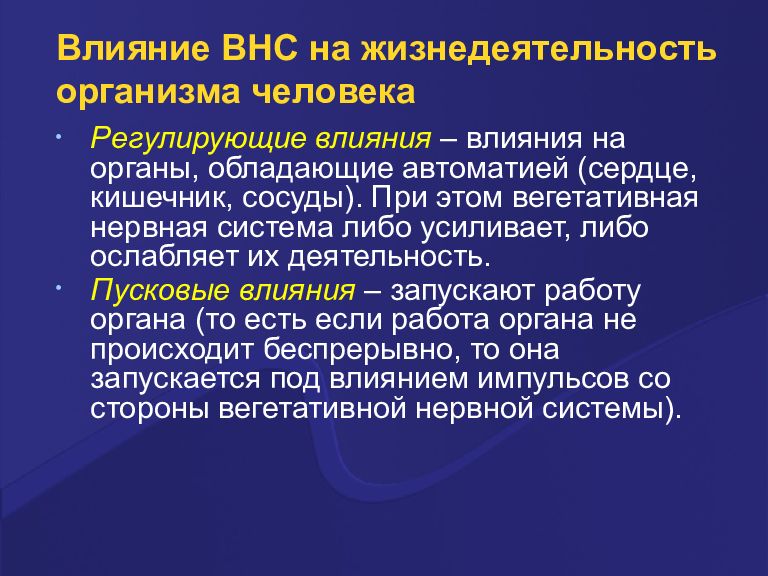 Влияние ВНС на жизнедеятельность организма человека

• Регулирующие влияния – влияния на органы, обладающие автоматией (сердце, кишечник, сосуды). При этом вегетативная нервная система либо усиливает, либо ослабляет их деятельность.

• Пусковые влияния – запускают работу органа (то есть если работа органа не происходит беспрерывно, то она запускается под влиянием импульсов со стороны вегетативной нервной системы).